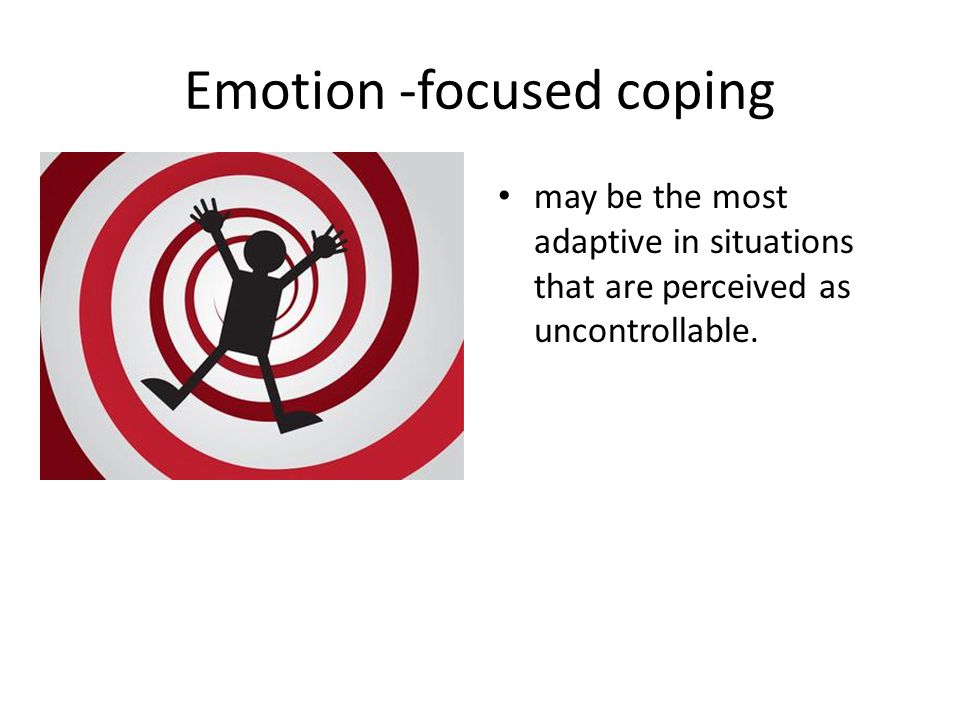 Emotion -focused coping

• may be the most adaptive in situations that are perceived as uncontrollable.